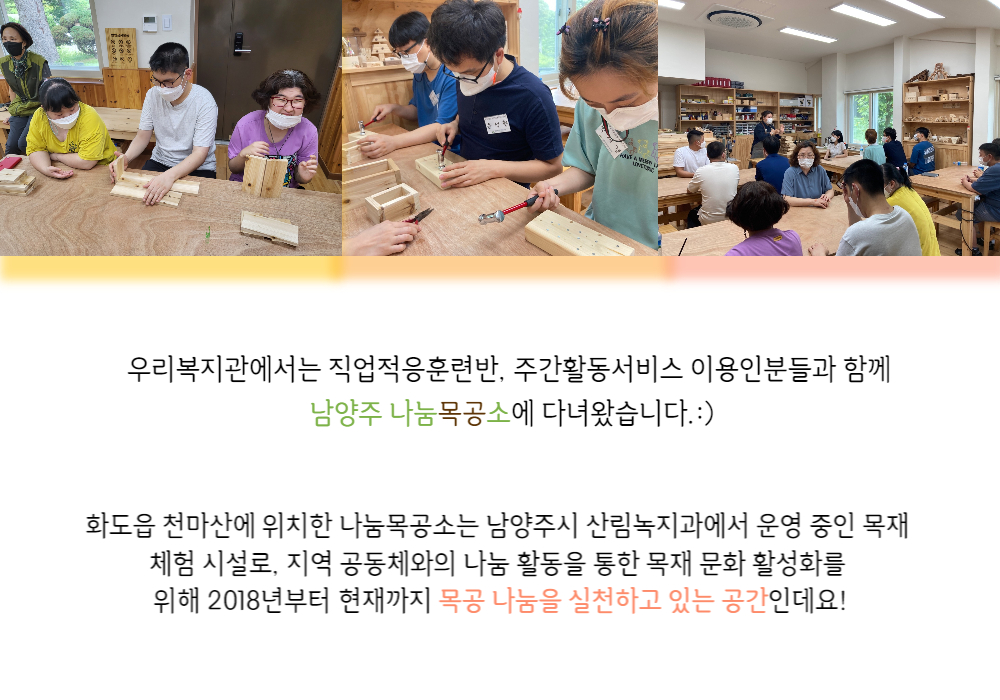 우리복지관에서는 직업적응훈련반, 주간활동서비스 이용인분들과 함께
남양주 나눔목공소에 다녀왔습니다.:)

화도읍 천마산에 위치한 나눔목공소는 남양주시 산림녹지과에서 운영 중인 목재 체험 시설로, 지역 공동체와의 나눔 활동을 통한 목재 문화 활성화를 위해 2018년부터 현재까지 목공 나눔을 실천하고 있는 공간인데요!